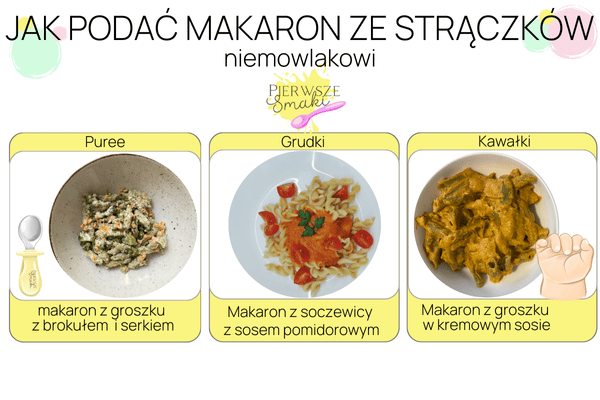 JAK PODAĆ MAKARON ZE STRĄCZKÓW
niemowlakowi

PIERWSZE Smaki

Puree

makaron z groszku z brokułem i serkiem

Grudki

Makaron z soczewicy z sosem pomidorowym

Kawałki

Makaron z groszku w kremowym sosie